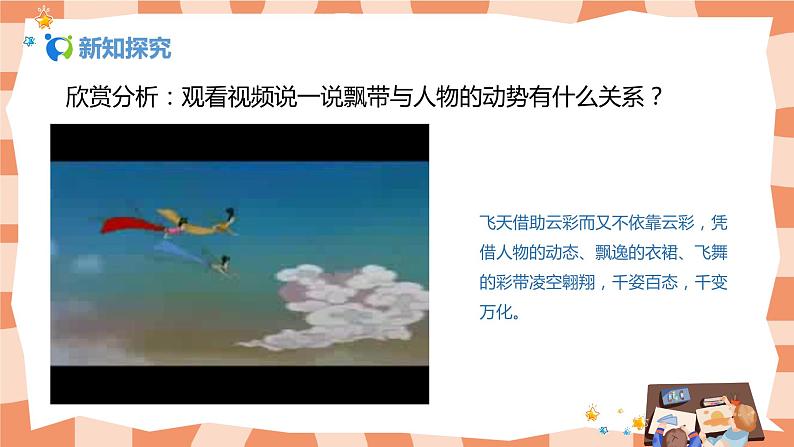 新知探究

欣赏分析：观看视频说一说飘带与人物的动势有什么关系？

飞天借助云彩而又不依靠云彩，凭借人物的动态、飘逸的衣裙、飞舞的彩带凌空翱翔，千姿百态，千变万化。